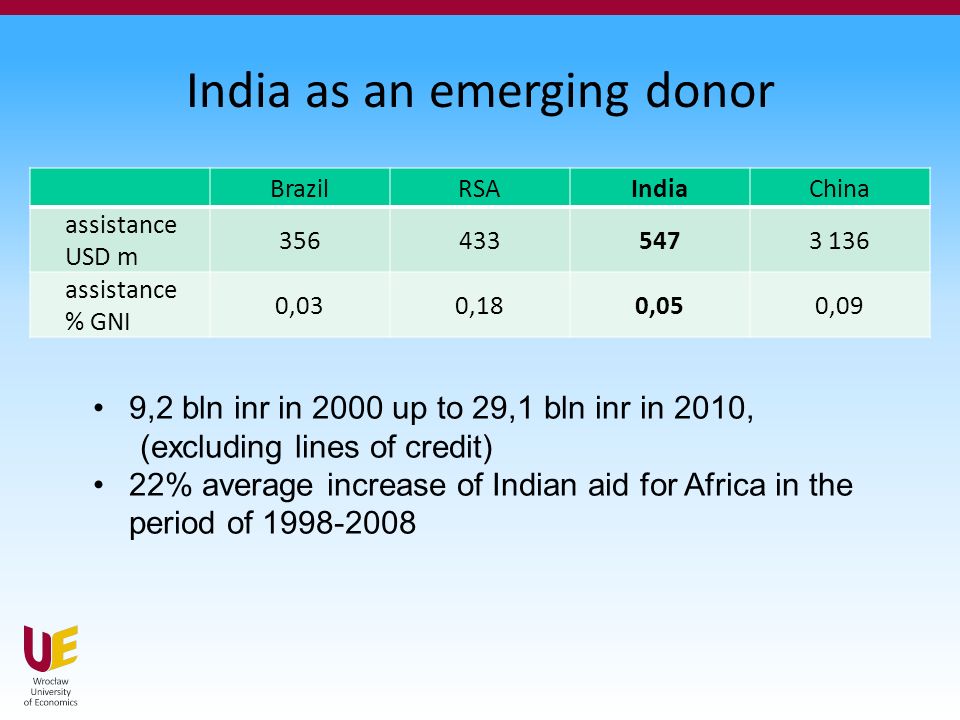 India as an emerging donor

| | Brazil | RSA | India | China |
|---|---|---|---|---|
| assistance USD m | 356 | 433 | 547 | 3 136 |
| assistance % GNI | 0,03 | 0,18 | 0,05 | 0,09 |

• 9,2 bln inr in 2000 up to 29,1 bln inr in 2010, (excluding lines of credit)
• 22% average increase of Indian aid for Africa in the period of 1998-2008

UE
Wrocław University of Economics